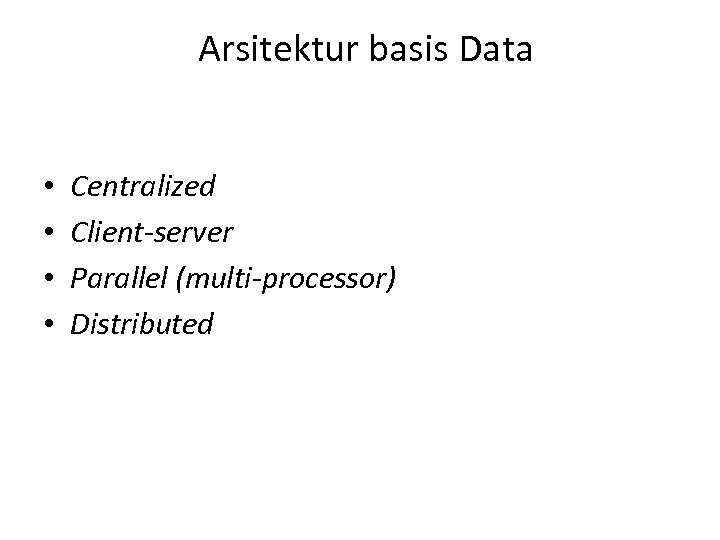 Arsitektur basis Data

• Centralized
• Client-server
• Parallel (multi-processor)
• Distributed